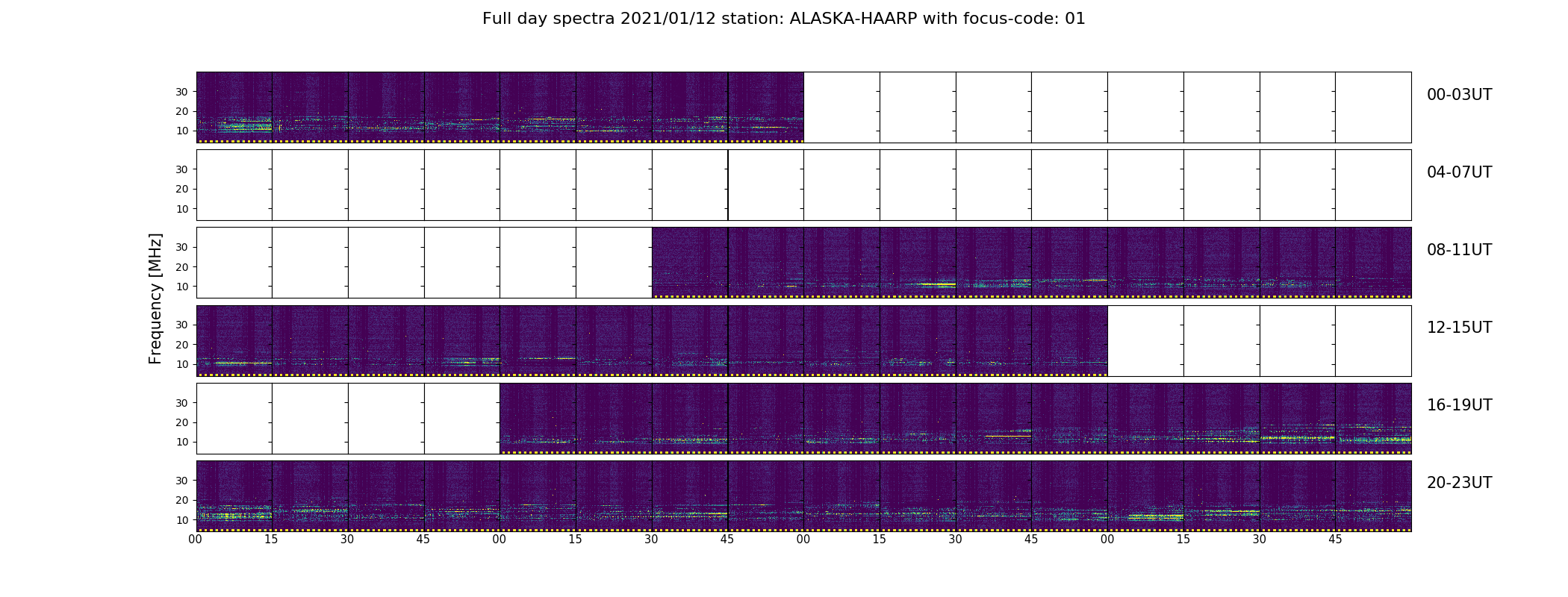 Full day spectra 2021/01/12 station: ALASKA-HAARP with focus-code: 01

Frequency [MHz]

30
20
10

00-03UT

30
20
10

04-07UT

30
20
10

08-11UT

30
20
10

12-15UT

30
20
10

16-19UT

30
20
10

20-23UT

00 15 30 45 00 15 30 45 00 15 30 45 00 15 30 45